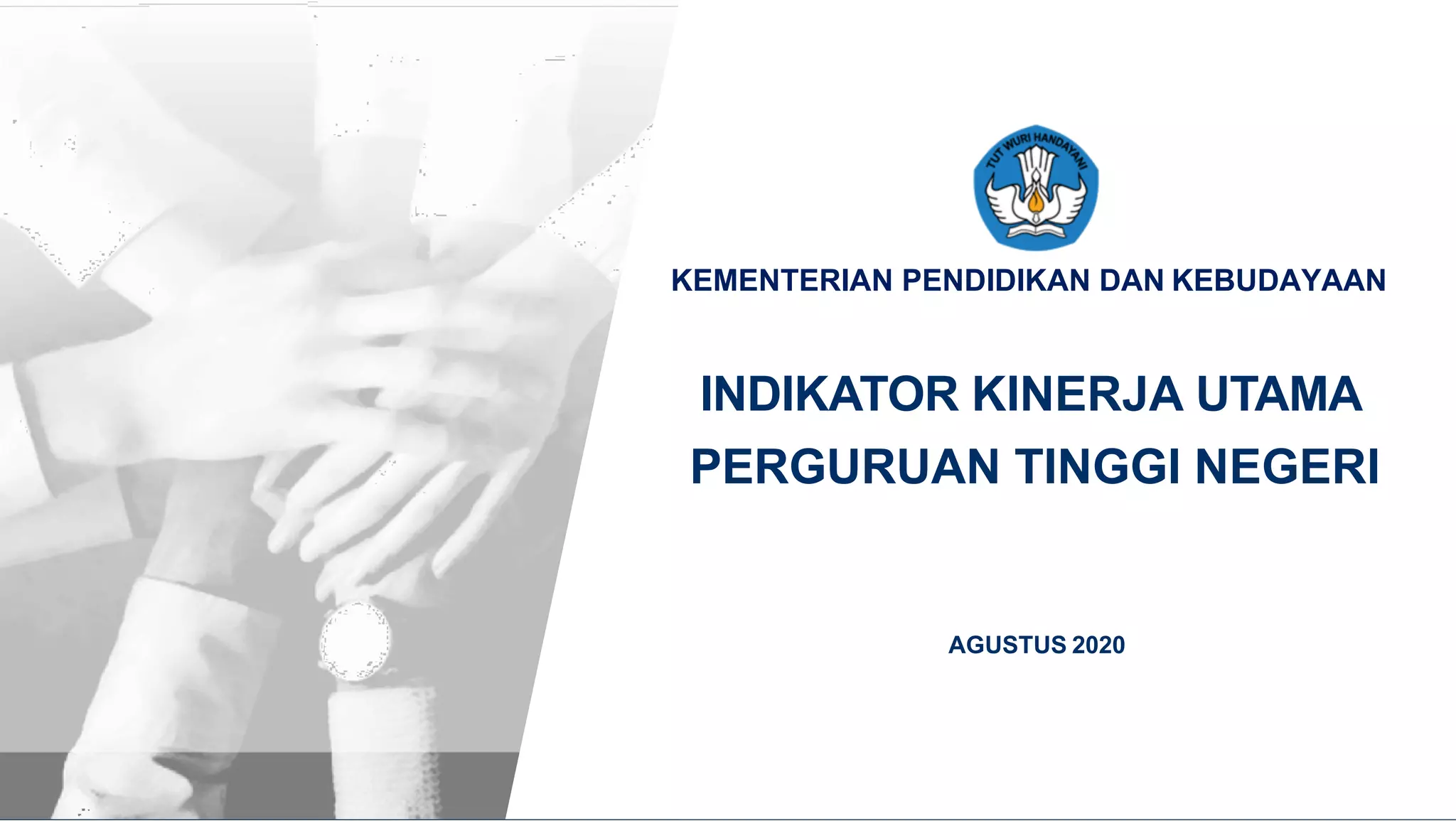 TUT WURI HANDAYANI

KEMENTERIAN PENDIDIKAN DAN KEBUDAYAAN

INDIKATOR KINERJA UTAMA PERGURUAN TINGGI NEGERI

AGUSTUS 2020